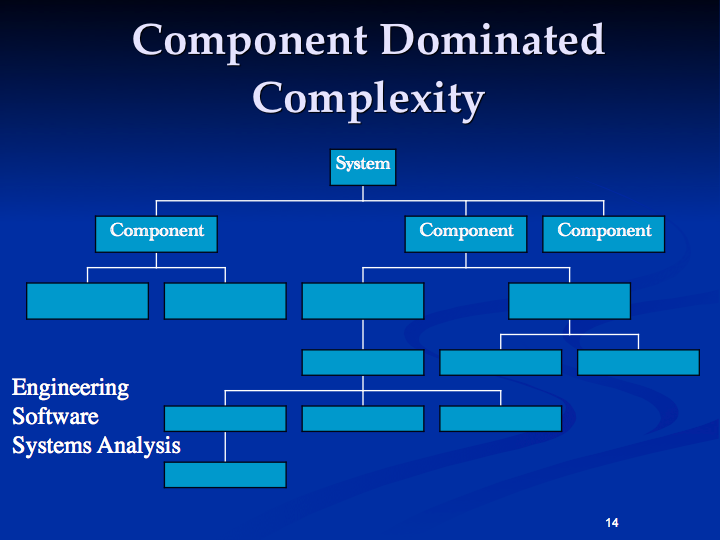 Component Dominated Complexity

System

Component

Component

Component

Engineering
Software
Systems Analysis

14